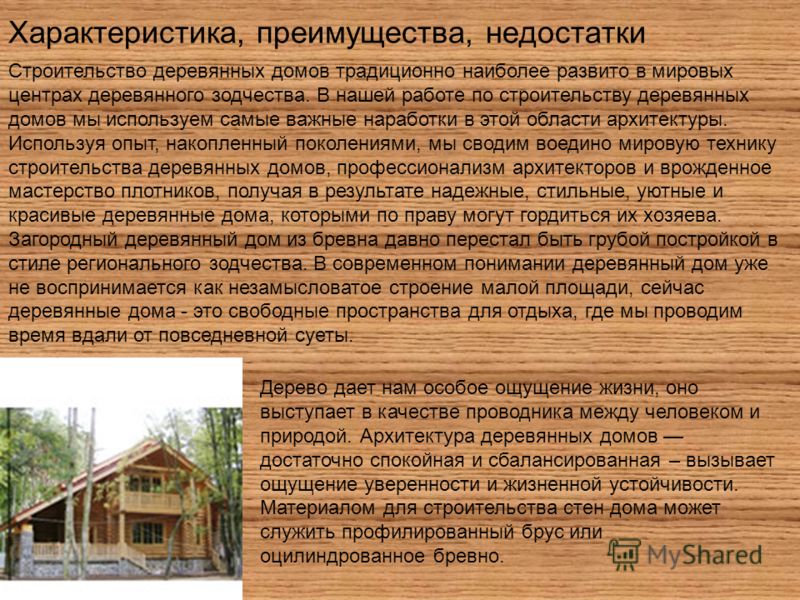 Характеристика, преимущества, недостатки

Строительство деревянных домов традиционно наиболее развито в мировых центрах деревянного зодчества. В нашей работе по строительству деревянных домов мы используем самые важные наработки в этой области архитектуры. Используя опыт, накопленный поколениями, мы сводим воедино мировую технику строительства деревянных домов, профессионализм архитекторов и врожденное мастерство плотников, получая в результате надежные, стильные, уютные и красивые деревянные дома, которыми по праву могут гордиться их хозяева. Загородный деревянный дом из бревна давно перестал быть грубой постройкой в стиле регионального зодчества. В современном понимании деревянный дом уже не воспринимается как незамысловатое строение малой площади, сейчас деревянные дома - это свободные пространства для отдыха, где мы проводим время вдали от повседневной суеты.

Дерево дает нам особое ощущение жизни, оно выступает в качестве проводника между человеком и природой. Архитектура деревянных домов — достаточно спокойная и сбалансированная – вызывает ощущение уверенности и жизненной устойчивости. Материалом для строительства стен дома может служить профилированный брус или оцилиндрованное бревно.

MyShared